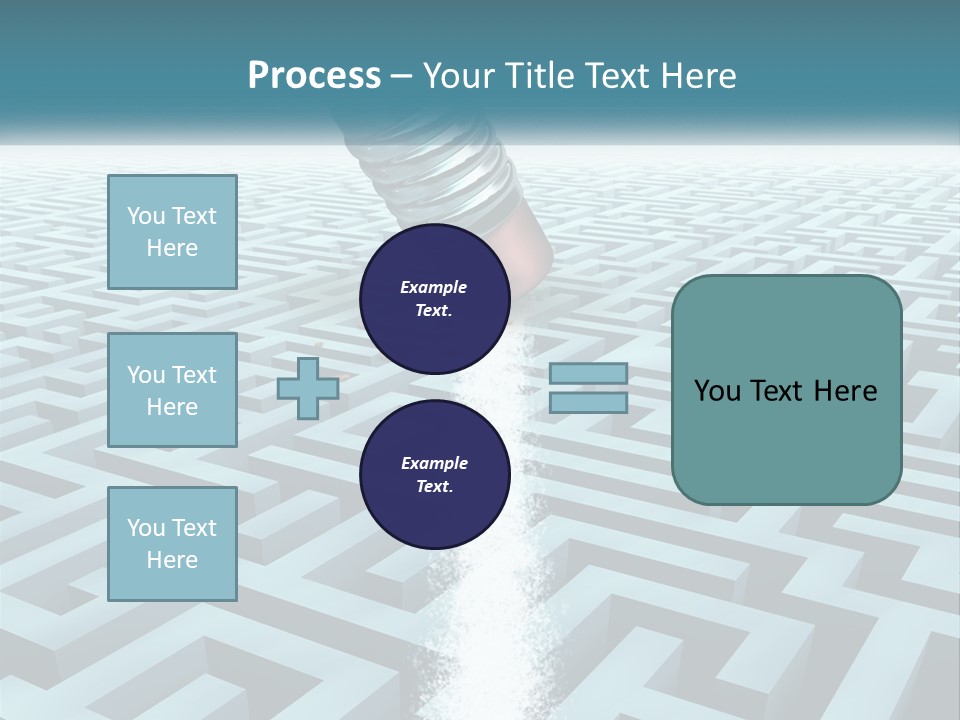 Process – Your Title Text Here

You Text Here

You Text Here

You Text Here

Example Text.

Example Text.

You Text Here